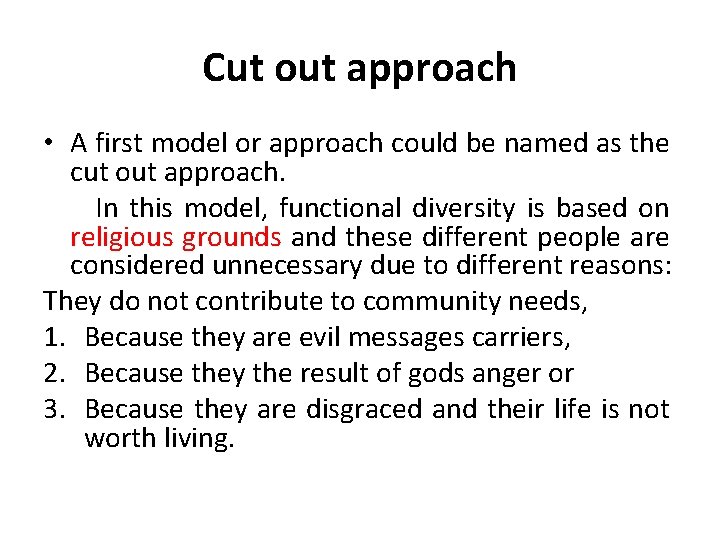 Cut out approach

• A first model or approach could be named as the cut out approach.

In this model, functional diversity is based on religious grounds and these different people are considered unnecessary due to different reasons:

They do not contribute to community needs,

1. Because they are evil messages carriers,
2. Because they the result of gods anger or
3. Because they are disgraced and their life is not worth living.